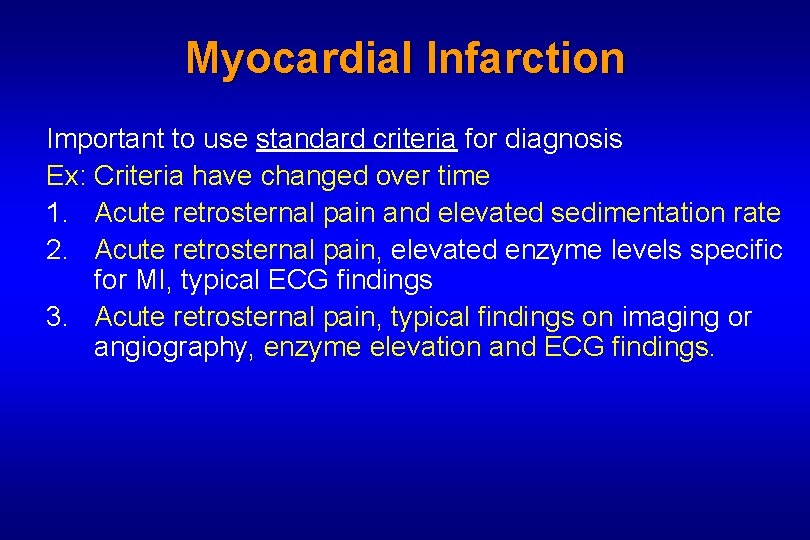 Myocardial Infarction

Important to use standard criteria for diagnosis
Ex: Criteria have changed over time
1. Acute retrosternal pain and elevated sedimentation rate
2. Acute retrosternal pain, elevated enzyme levels specific for MI, typical ECG findings
3. Acute retrosternal pain, typical findings on imaging or angiography, enzyme elevation and ECG findings.